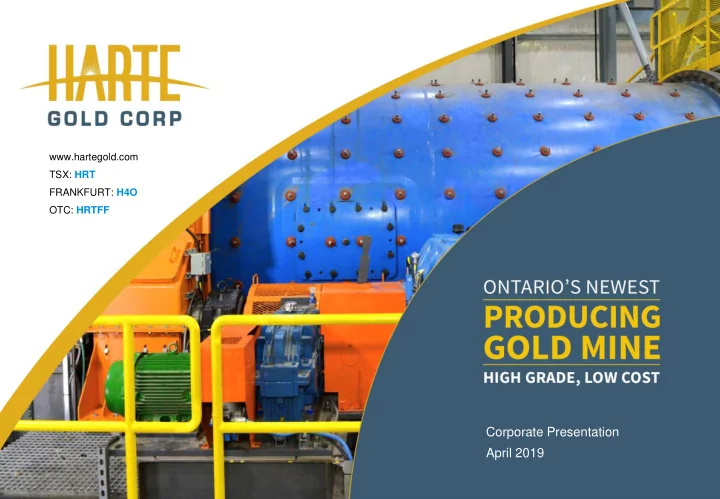 HARTE
GOLD CORP

www.hartegold.com
TSX: HRT
FRANKFURT: H4O
OTC: HRTFF

ONTARIO'S NEWEST
PRODUCING
GOLD MINE
HIGH GRADE, LOW COST

Corporate Presentation
April 2019